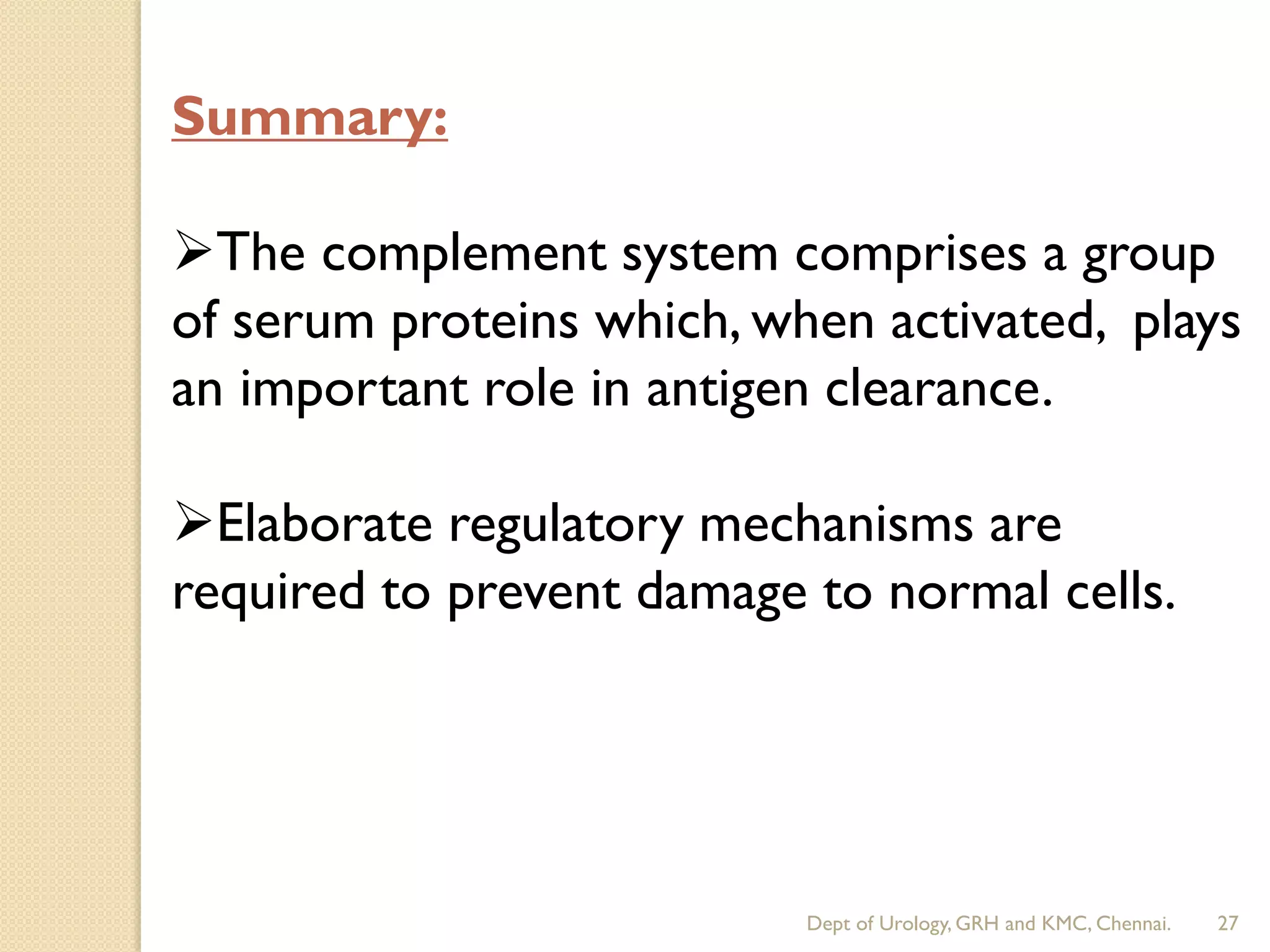 Summary:

➢The complement system comprises a group of serum proteins which, when activated, plays an important role in antigen clearance.

➢Elaborate regulatory mechanisms are required to prevent damage to normal cells.

Dept of Urology, GRH and KMC, Chennai. 27